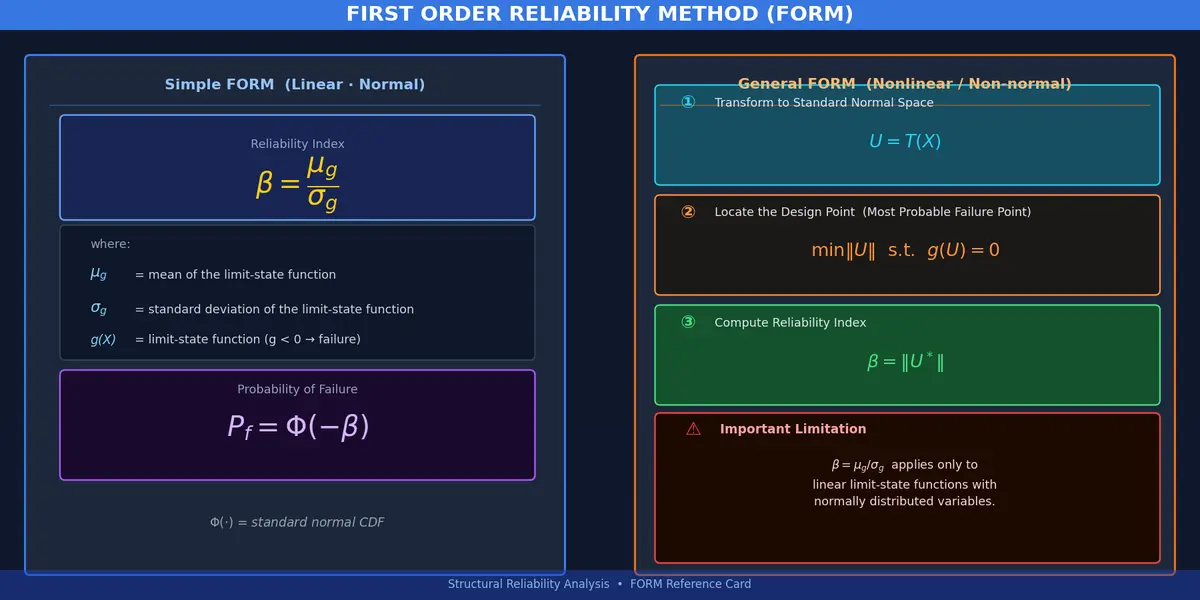 FIRST ORDER RELIABILITY METHOD (FORM)

Simple FORM (Linear · Normal)

Reliability Index

$\beta = \frac{\mu_g}{\sigma_g}$

where:

$\mu_g$ = mean of the limit-state function

$\sigma_g$ = standard deviation of the limit-state function

$g(X)$ = limit-state function (g < 0 → failure)

Probability of Failure

$P_f = \Phi(-\beta)$

$\Phi(\cdot)$ = standard normal CDF

General FORM (Nonlinear / Non-normal)

① Transform to Standard Normal Space

$U = T(X)$

② Locate the Design Point (Most Probable Failure Point)

$\min \|U\|$ s.t. $g(U) = 0$

③ Compute Reliability Index

$\beta = \|U^*\|$

⚠ Important Limitation

$\beta = \mu_g/\sigma_g$ applies only to linear limit-state functions with normally distributed variables.

Structural Reliability Analysis • FORM Reference Card